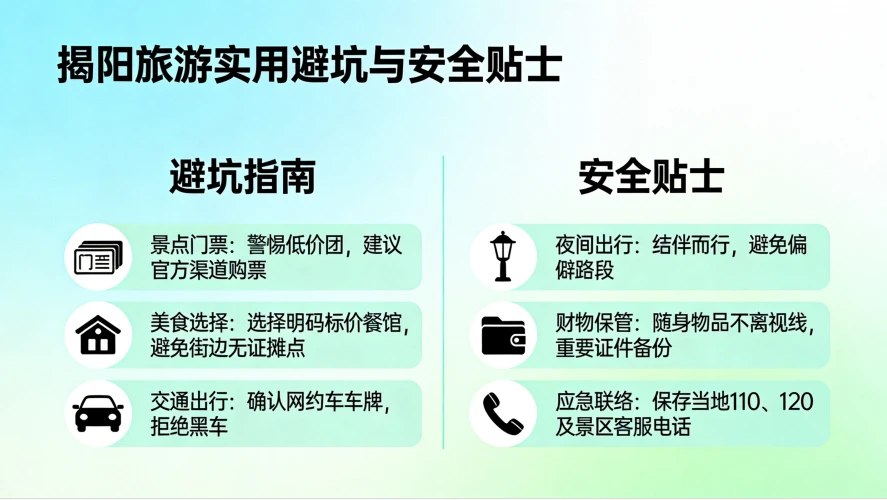 揭阳旅游实用避坑与安全贴士

避坑指南

景点门票：警惕低价团，建议官方渠道购票

美食选择：选择明码标价餐馆，避免街边无证摊点

交通出行：确认网约车车牌，拒绝黑车

安全贴士

夜间出行：结伴而行，避免偏僻路段

财物保管：随身物品不离视线，重要证件备份

应急联络：保存当地110、120及景区客服电话